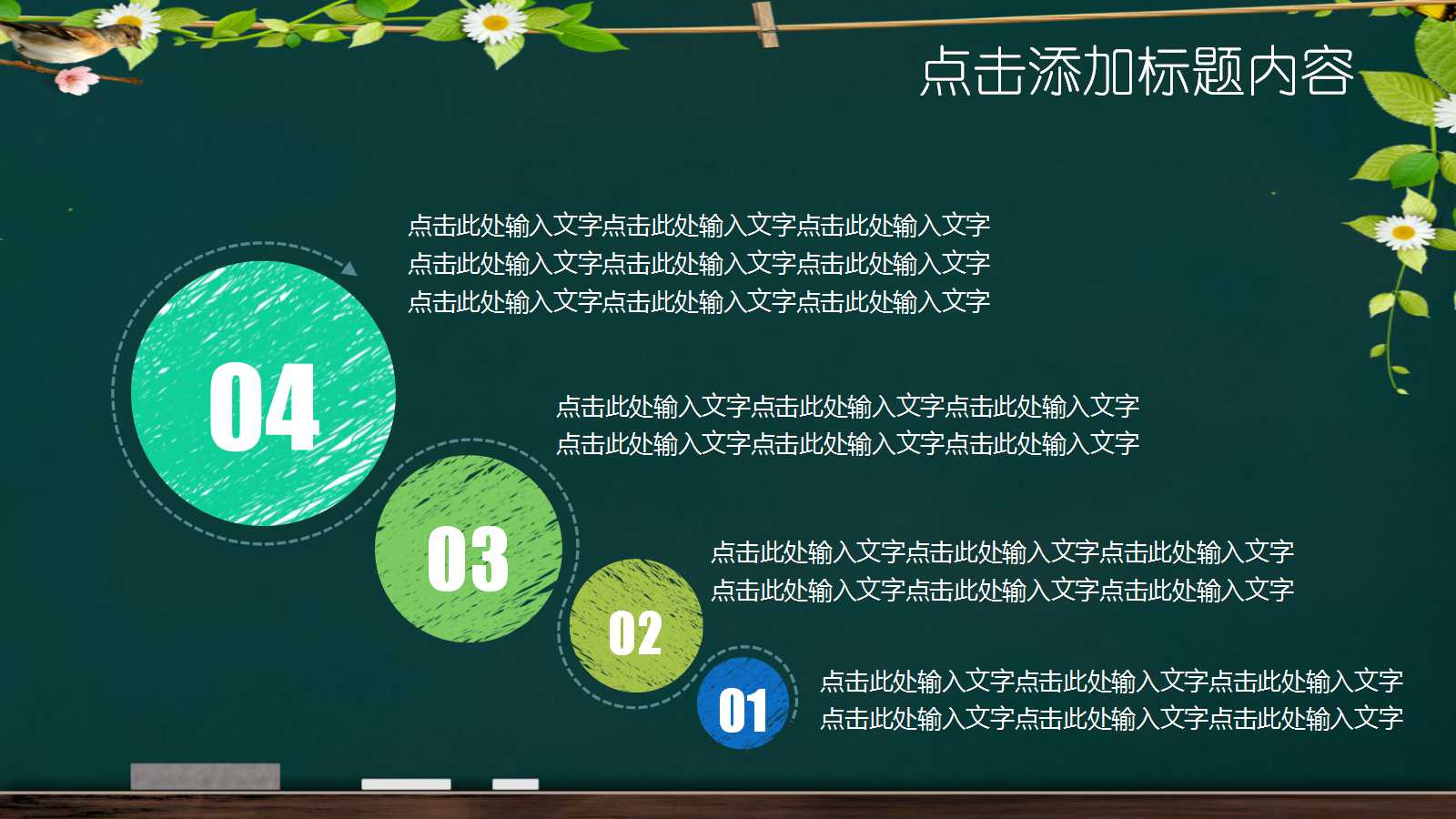 点击添加标题内容

点击此处输入文字点击此处输入文字点击此处输入文字
点击此处输入文字点击此处输入文字点击此处输入文字
点击此处输入文字点击此处输入文字点击此处输入文字

04

点击此处输入文字点击此处输入文字点击此处输入文字
点击此处输入文字点击此处输入文字点击此处输入文字

03

点击此处输入文字点击此处输入文字点击此处输入文字
点击此处输入文字点击此处输入文字点击此处输入文字

02

点击此处输入文字点击此处输入文字点击此处输入文字
点击此处输入文字点击此处输入文字点击此处输入文字

01